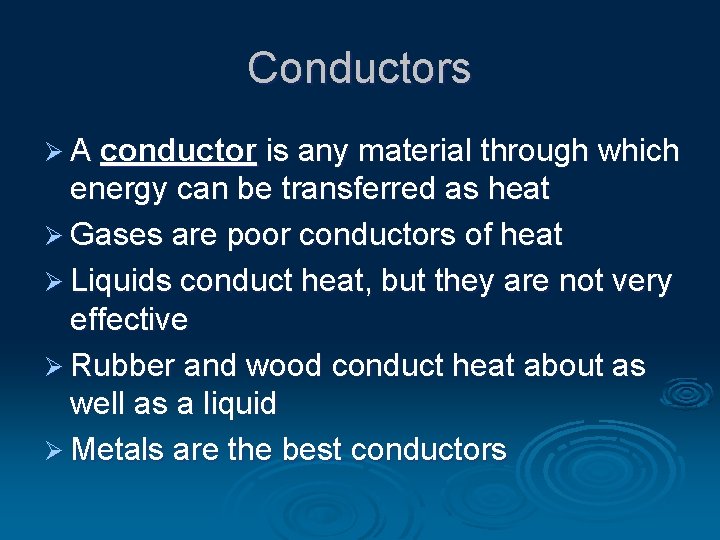 Conductors

➢ A conductor is any material through which energy can be transferred as heat

➢ Gases are poor conductors of heat

➢ Liquids conduct heat, but they are not very effective

➢ Rubber and wood conduct heat about as well as a liquid

➢ Metals are the best conductors